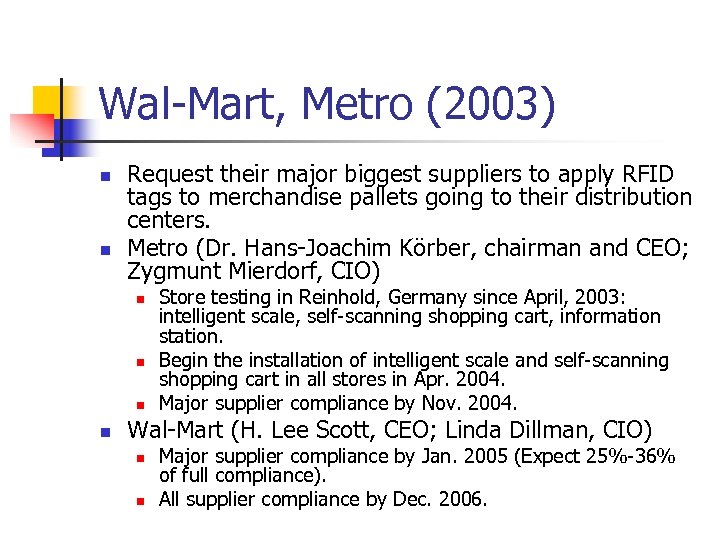 Wal-Mart, Metro (2003)

- Request their major biggest suppliers to apply RFID tags to merchandise pallets going to their distribution centers.
- Metro (Dr. Hans-Joachim Körber, chairman and CEO; Zygmunt Mierdorf, CIO)
  - Store testing in Reinhold, Germany since April, 2003: intelligent scale, self-scanning shopping cart, information station.
  - Begin the installation of intelligent scale and self-scanning shopping cart in all stores in Apr. 2004.
  - Major supplier compliance by Nov. 2004.
- Wal-Mart (H. Lee Scott, CEO; Linda Dillman, CIO)
  - Major supplier compliance by Jan. 2005 (Expect 25%-36% of full compliance).
  - All supplier compliance by Dec. 2006.